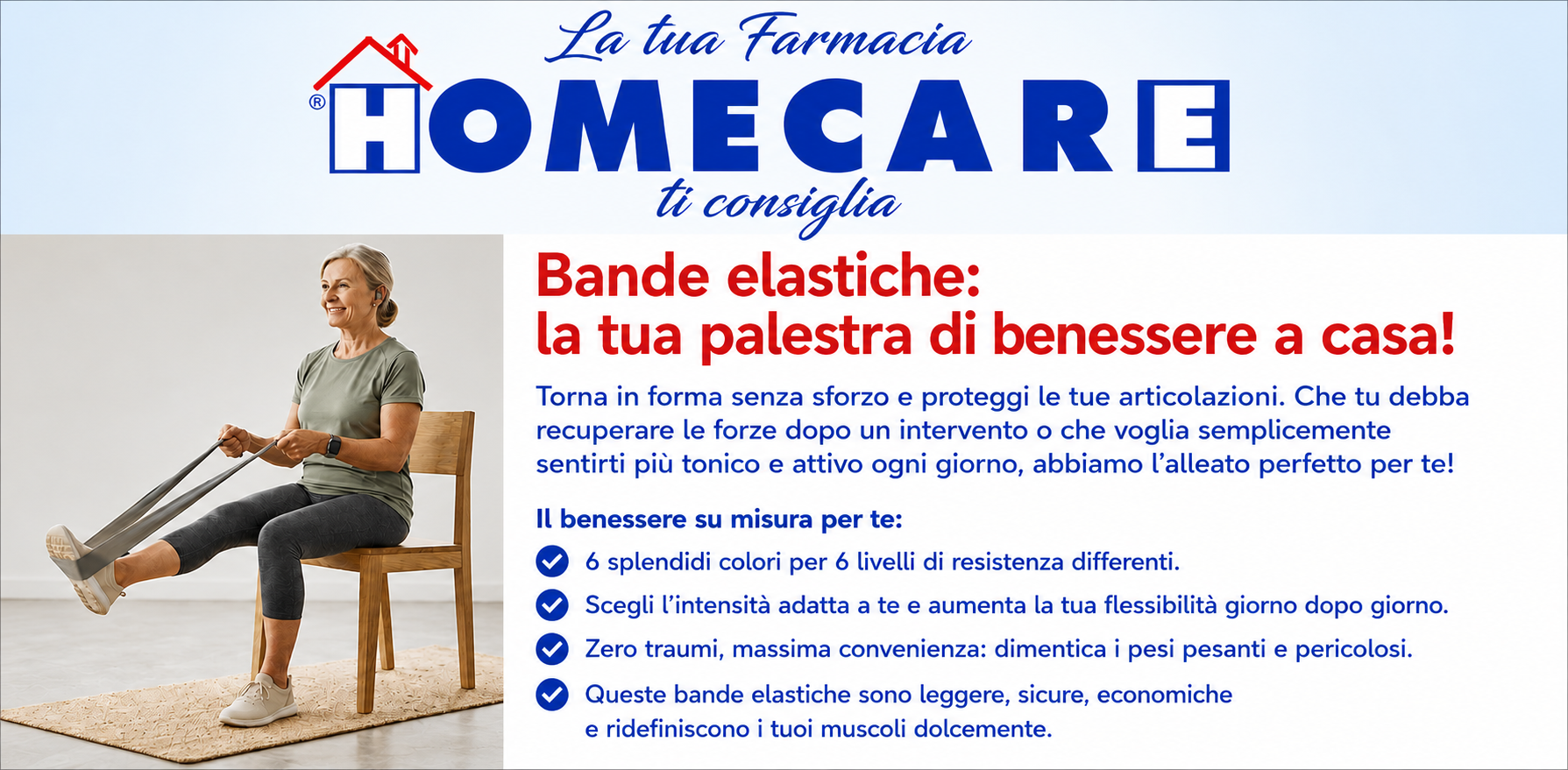 La tua Farmacia

® HOMECARE

ti consiglia

Bande elastiche:
la tua palestra di benessere a casa!

Torna in forma senza sforzo e proteggi le tue articolazioni. Che tu debba recuperare le forze dopo un intervento o che voglia semplicemente sentirti più tonico e attivo ogni giorno, abbiamo l'alleato perfetto per te!

Il benessere su misura per te:

6 splendidi colori per 6 livelli di resistenza differenti.

Scegli l'intensità adatta a te e aumenta la tua flessibilità giorno dopo giorno.

Zero traumi, massima convenienza: dimentica i pesi pesanti e pericolosi.

Queste bande elastiche sono leggere, sicure, economiche e ridefiniscono i tuoi muscoli dolcemente.